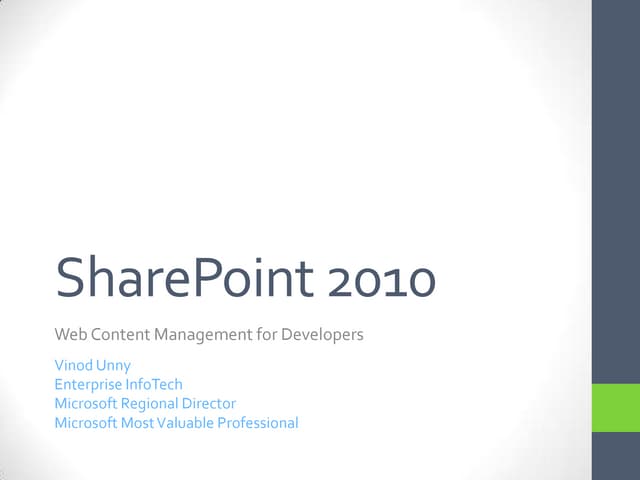 SharePoint 2010

Web Content Management for Developers

Vinod Unny
Enterprise InfoTech
Microsoft Regional Director
Microsoft Most Valuable Professional